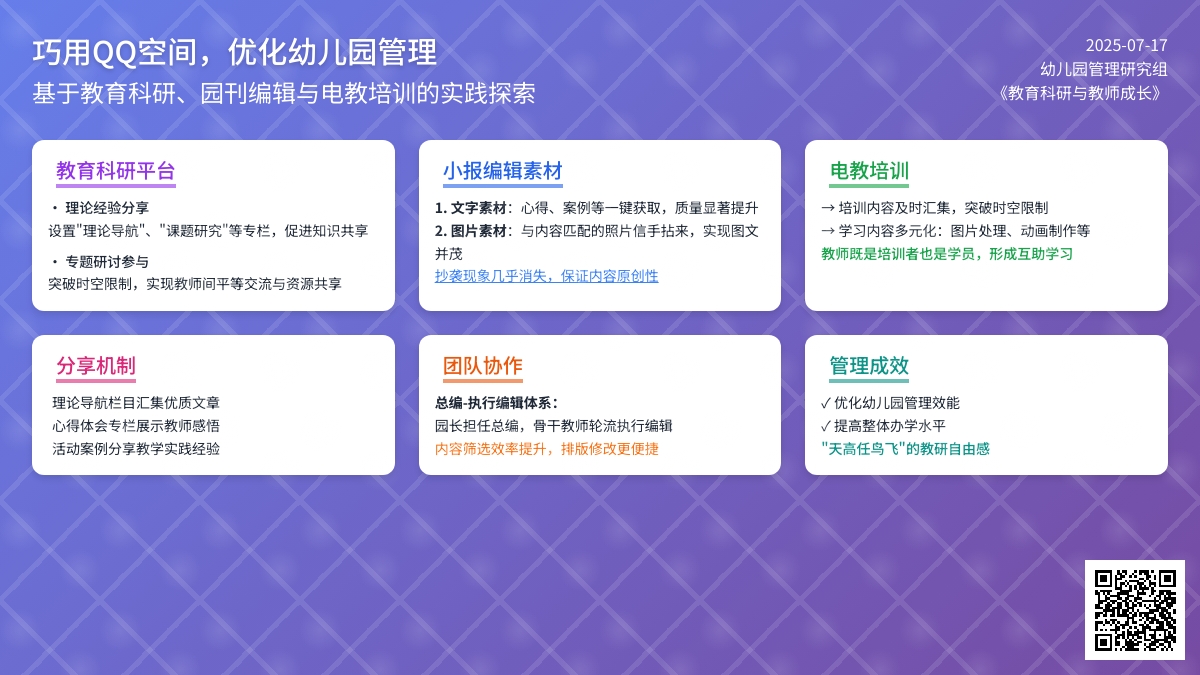 巧用QQ空间，优化幼儿园管理
基于教育科研、园刊编辑与电教培训的实践探索

2025-07-17
幼儿园管理研究组
《教育科研与教师成长》

教育科研平台
• 理论经验分享
设置"理论导航"、"课题研究"等专栏，促进知识共享
• 专题研讨参与
突破时空限制，实现教师间平等交流与资源共享

小报编辑素材
1. 文字素材：心得、案例等一键获取，质量显著提升
2. 图片素材：与内容匹配的照片信手拈来，实现图文并茂
抄袭现象几乎消失，保证内容原创性

电教培训
→ 培训内容及时汇集，突破时空限制
→ 学习内容多元化：图片处理、动画制作等
教师既是培训者也是学员，形成互助学习

分享机制
理论导航栏目汇集优质文章
心得体会专栏展示教师感悟
活动案例分享教学实践经验

团队协作
总编-执行编辑体系：
园长担任总编，骨干教师轮流执行编辑
内容筛选效率提升，排版修改更便捷

管理成效
✓ 优化幼儿园管理效能
✓ 提高整体办学水平
"天高任鸟飞"的教研自由感